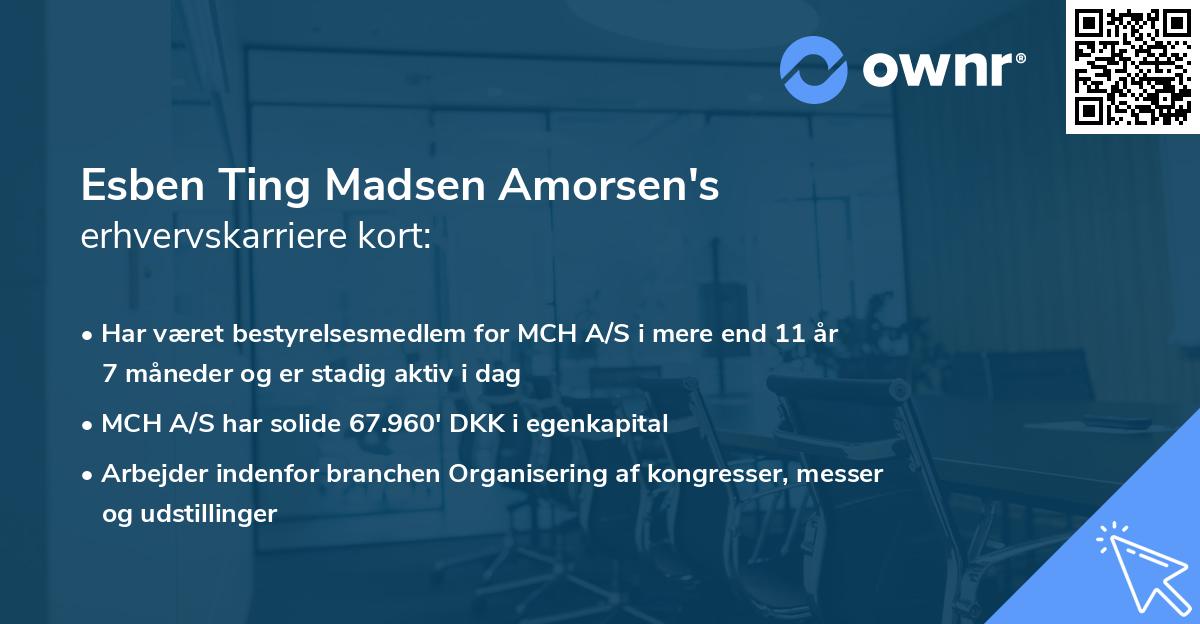 ownr®

Esben Ting Madsen Amorsen's
erhvervskarriere kort:

• Har været bestyrelsesmedlem for MCH A/S i mere end 11 år 7 måneder og er stadig aktiv i dag

• MCH A/S har solide 67.960' DKK i egenkapital

• Arbejder indenfor branchen Organisering af kongresser, messer og udstillinger